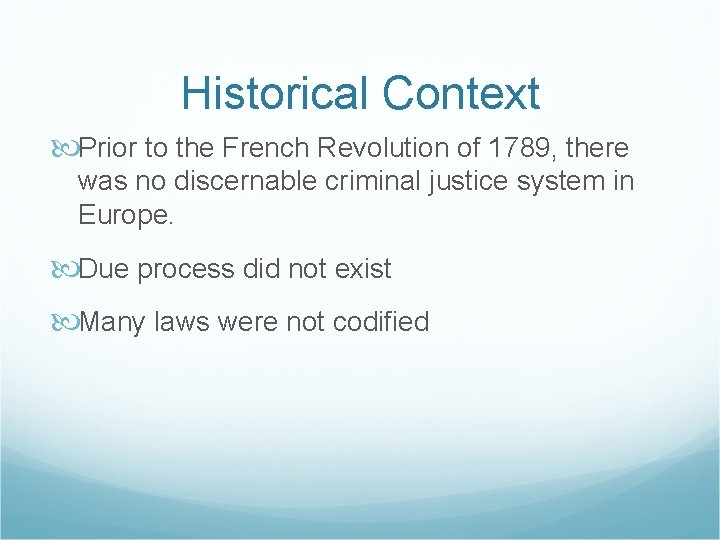 Historical Context

Prior to the French Revolution of 1789, there was no discernable criminal justice system in Europe.

Due process did not exist

Many laws were not codified